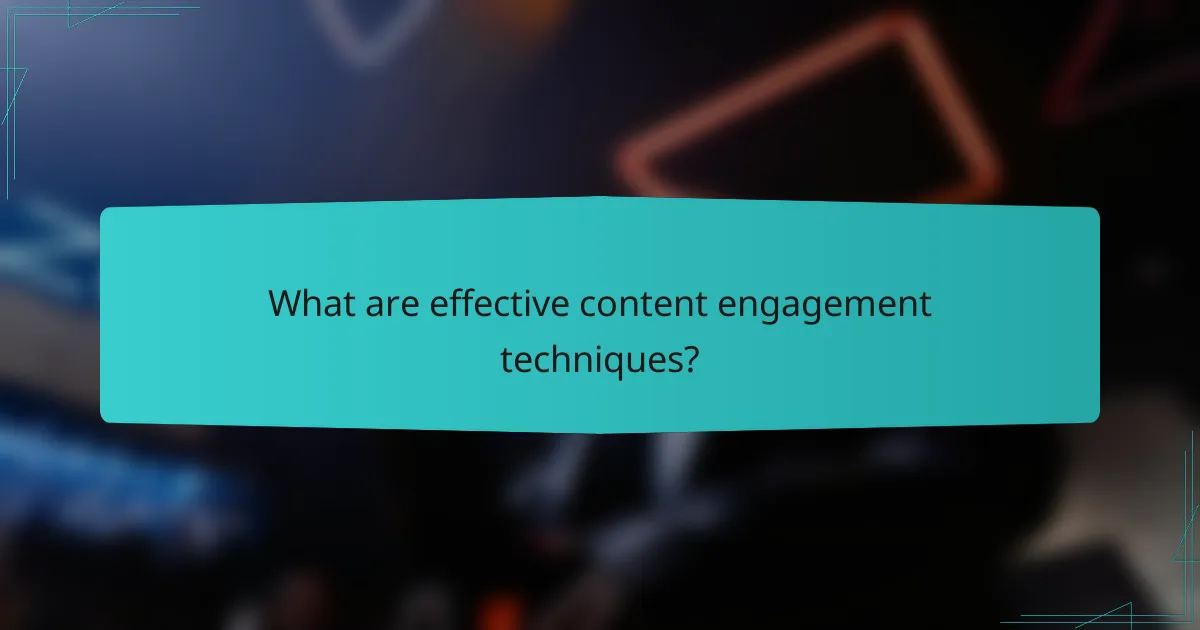 What are effective content engagement techniques?